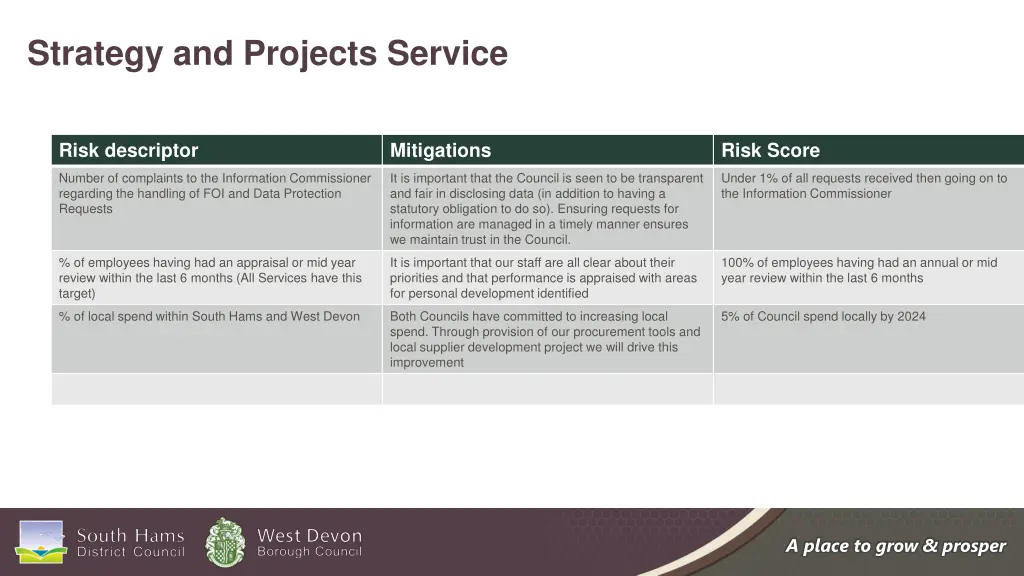 Strategy and Projects Service

| Risk descriptor | Mitigations | Risk Score |
|---|---|---|
| Number of complaints to the Information Commissioner regarding the handling of FOI and Data Protection Requests | It is important that the Council is seen to be transparent and fair in disclosing data (in addition to having a statutory obligation to do so). Ensuring requests for information are managed in a timely manner ensures we maintain trust in the Council. | Under 1% of all requests received then going on to the Information Commissioner |
| % of employees having had an appraisal or mid year review within the last 6 months (All Services have this target) | It is important that our staff are all clear about their priorities and that performance is appraised with areas for personal development identified | 100% of employees having had an annual or mid year review within the last 6 months |
| % of local spend within South Hams and West Devon | Both Councils have committed to increasing local spend. Through provision of our procurement tools and local supplier development project we will drive this improvement | 5% of Council spend locally by 2024 |
| | | |

South Hams District Council
West Devon Borough Council
A place to grow & prosper